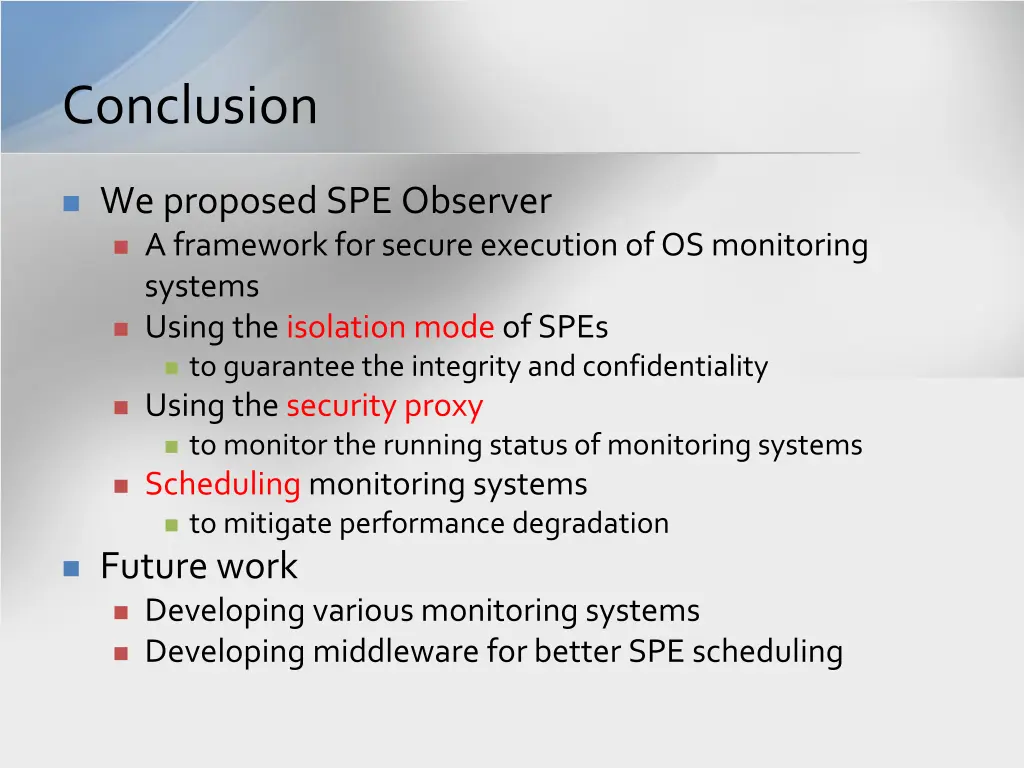 Conclusion

We proposed SPE Observer

A framework for secure execution of OS monitoring systems

Using the isolation mode of SPEs

to guarantee the integrity and confidentiality

Using the security proxy

to monitor the running status of monitoring systems

Scheduling monitoring systems

to mitigate performance degradation

Future work

Developing various monitoring systems

Developing middleware for better SPE scheduling